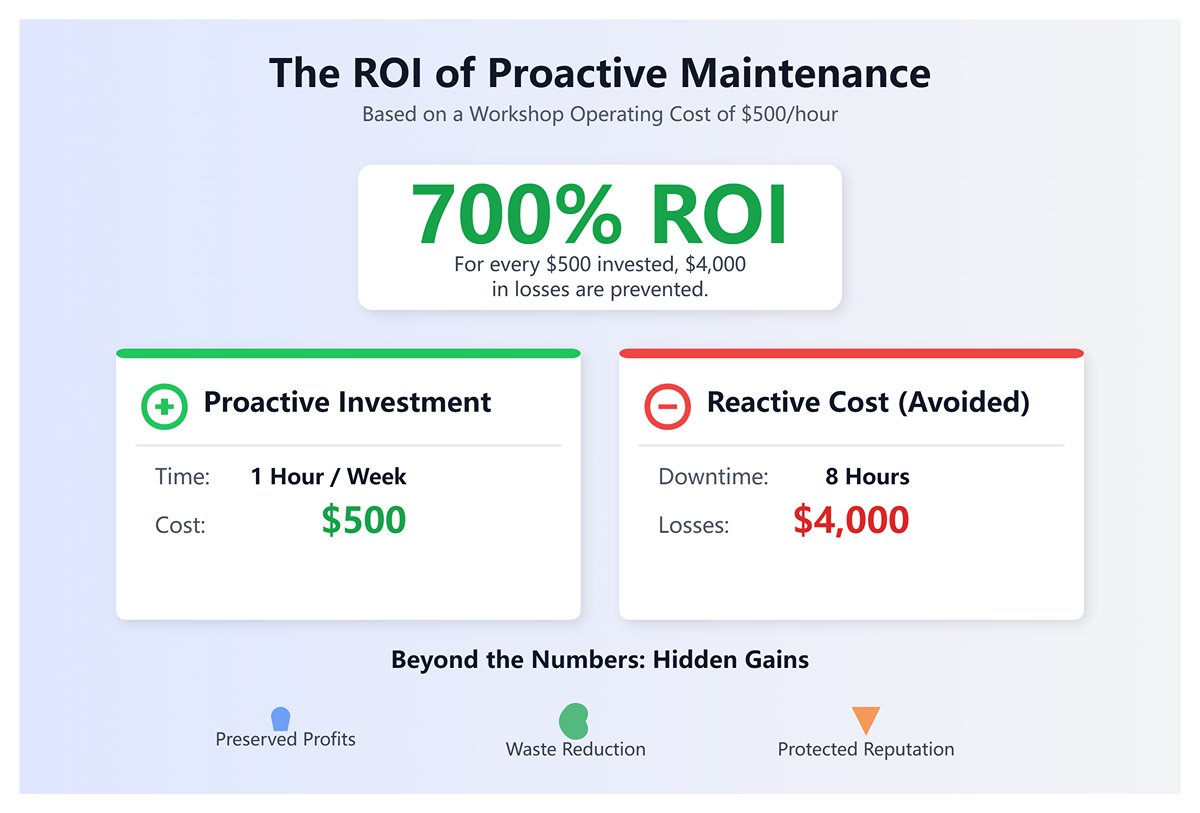 The ROI of Proactive Maintenance

Based on a Workshop Operating Cost of \$500/hour

700% ROI

For every \$500 invested, \$4,000 in losses are prevented.

Proactive Investment

Time: 1 Hour / Week

Cost: \$500

Reactive Cost (Avoided)

Downtime: 8 Hours

Losses: \$4,000

Beyond the Numbers: Hidden Gains

Preserved Profits

Waste Reduction

Protected Reputation